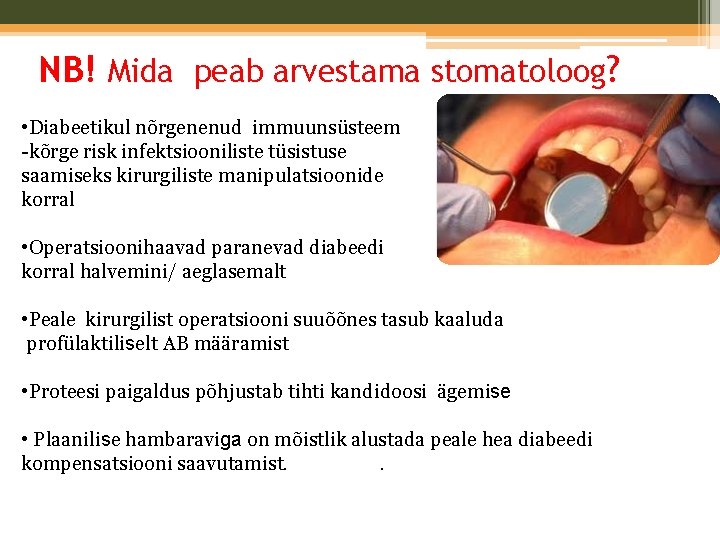 NB! Mida peab arvestama stomatoloog?

•Diabeetikul nõrgenenud immuunsüsteem -kõrge risk infektsiooniliste tüsistuse saamiseks kirurgiliste manipulatsioonide korral

•Operatsioonihaavad paranevad diabeedi korral halvemini/ aeglasemalt

•Peale kirurgilist operatsiooni suuõõnes tasub kaaluda profülaktiliselt AB määramist

•Proteesi paigaldus põhjustab tihti kandidoosi ägemise

• Plaanilise hambaraviga on mõistlik alustada peale hea diabeedi kompensatsiooni saavutamist. .